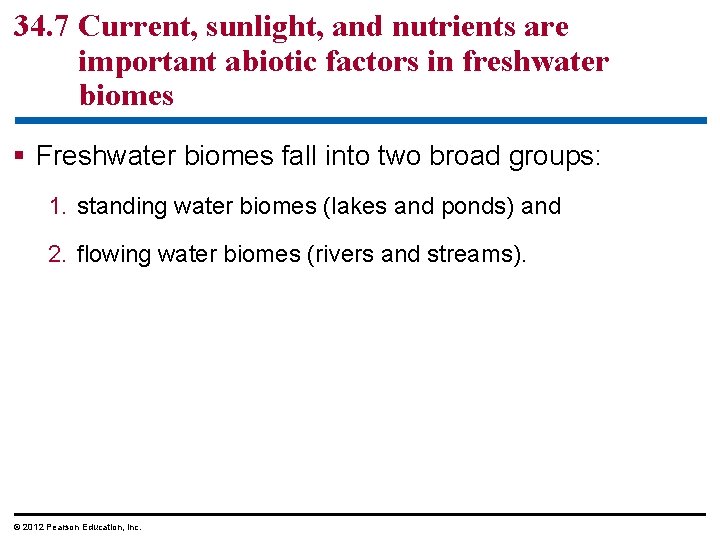 34.7 Current, sunlight, and nutrients are important abiotic factors in freshwater biomes

▪ Freshwater biomes fall into two broad groups:

1. standing water biomes (lakes and ponds) and

2. flowing water biomes (rivers and streams).

© 2012 Pearson Education, Inc.